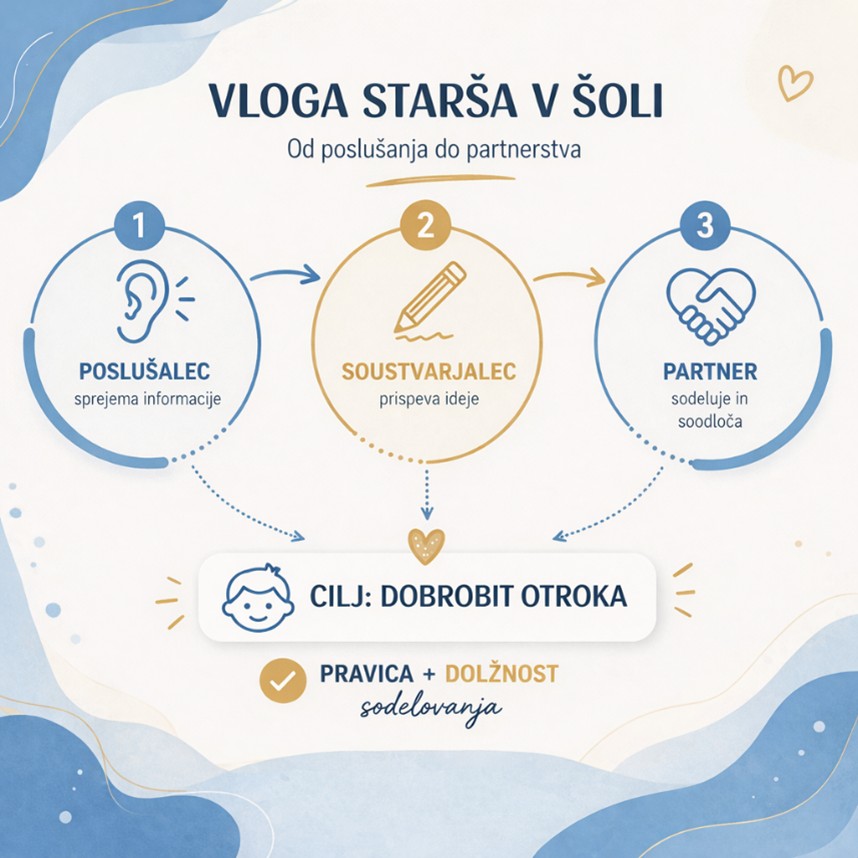 VLOGA STARŠA V ŠOLI

Od poslušanja do partnerstva

1

POSLUŠALEC
sprejema informacije

2

SOUSTVARJALEC
prispeva ideje

3

PARTNER
sodeluje in soodloča

CILJ: DOBROBIT OTROKA

PRAVICA + DOLŽNOST
sodelovanja